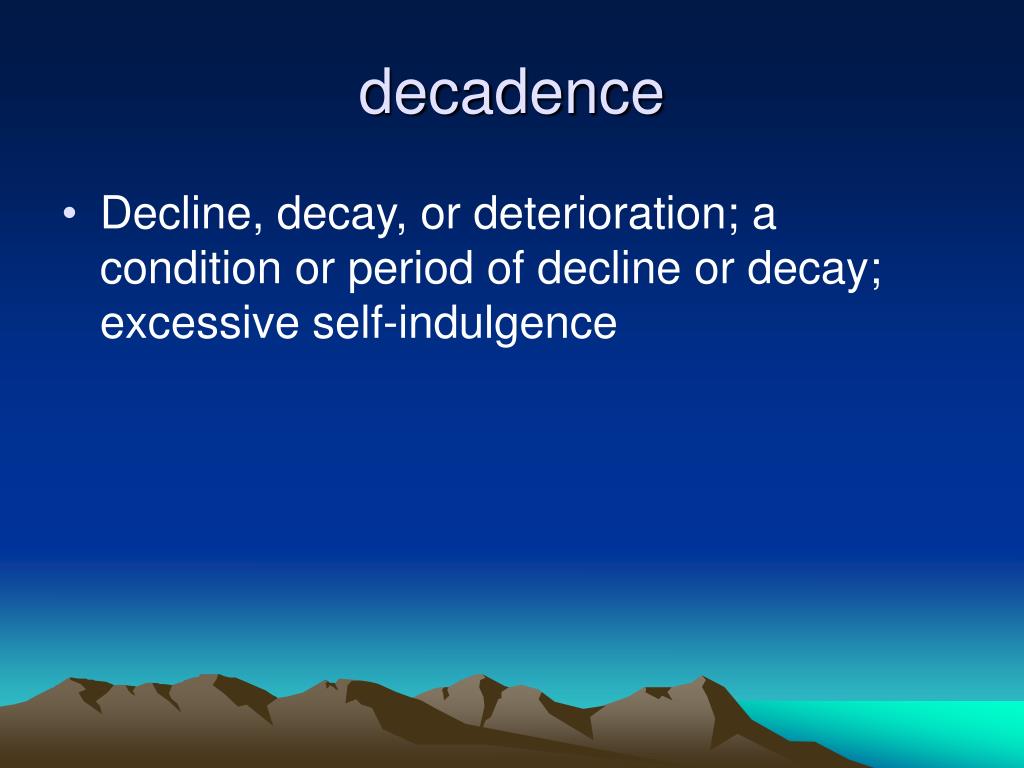 decadence

• Decline, decay, or deterioration; a condition or period of decline or decay; excessive self-indulgence